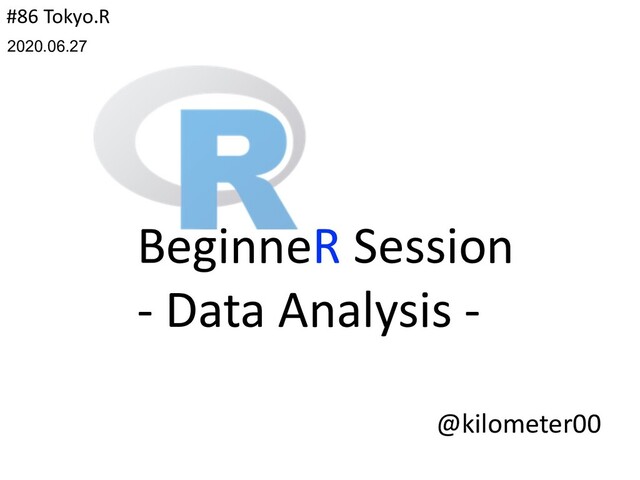 #86 Tokyo.R
2020.06.27

R

BeginneR Session
- Data Analysis -

@kilometer00